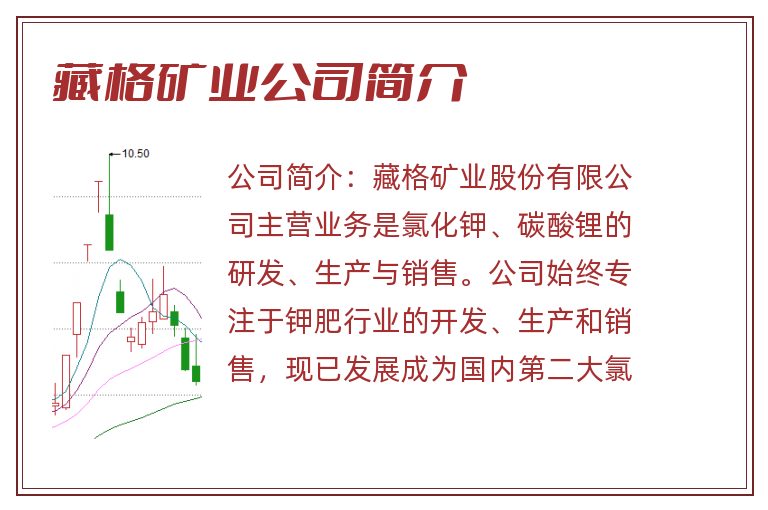 藏格矿业公司简介

10.50

公司简介：藏格矿业股份有限公司主营业务是氯化钾、碳酸锂的研发、生产与销售。公司始终专注于钾肥行业的开发、生产和销售，现已发展成为国内第二大氯